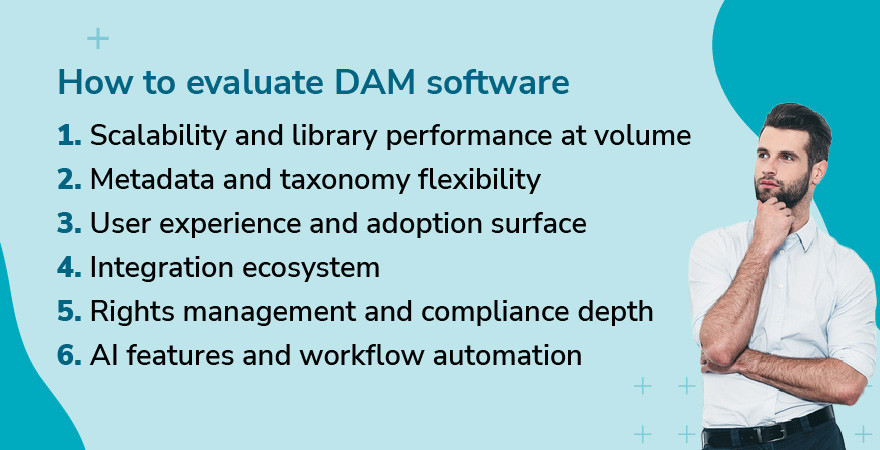 How to evaluate DAM software

1. Scalability and library performance at volume
2. Metadata and taxonomy flexibility
3. User experience and adoption surface
4. Integration ecosystem
5. Rights management and compliance depth
6. AI features and workflow automation